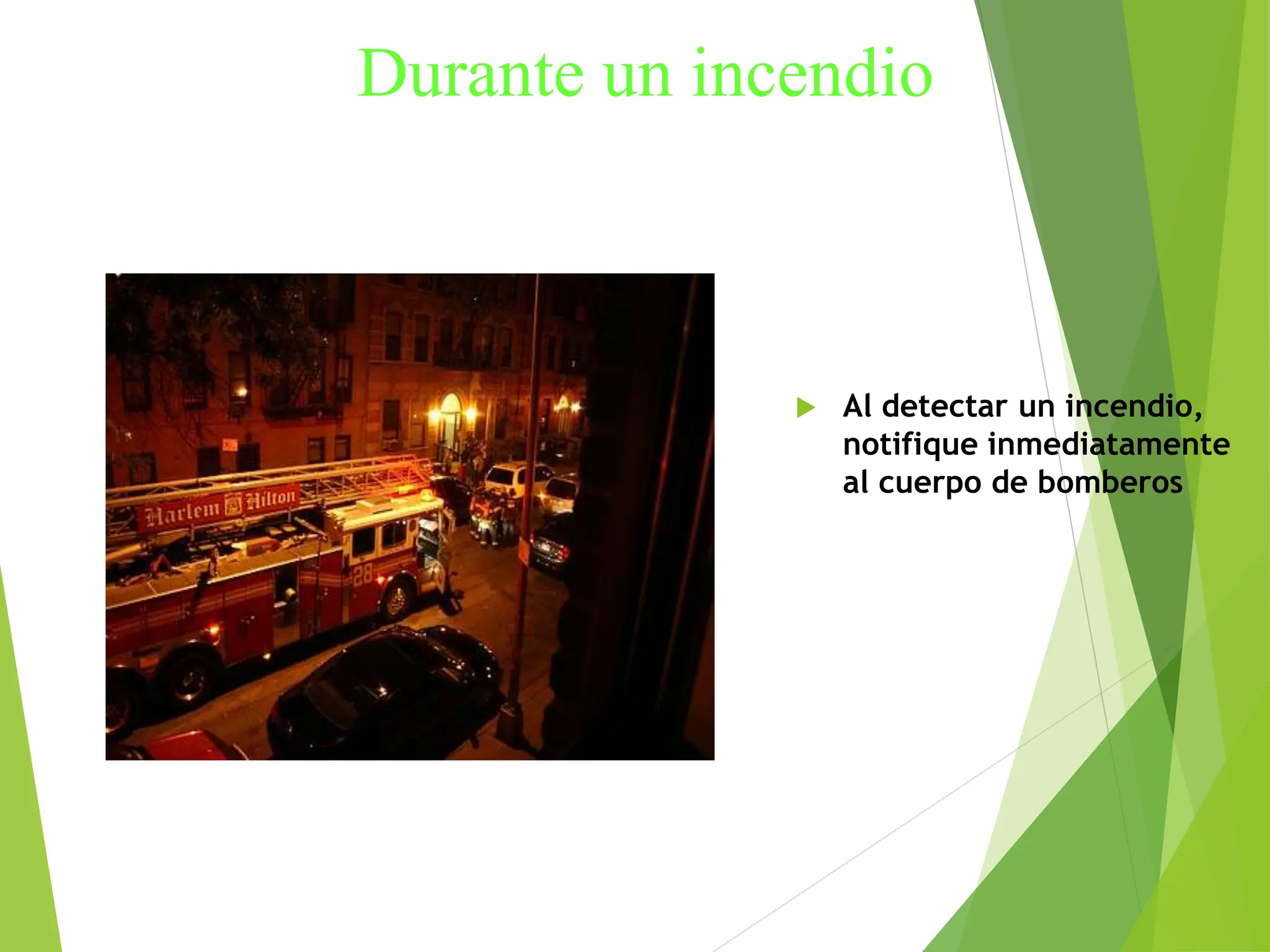 Durante un incendio

Harlem Hilton

28

Al detectar un incendio, notifique inmediatamente al cuerpo de bomberos